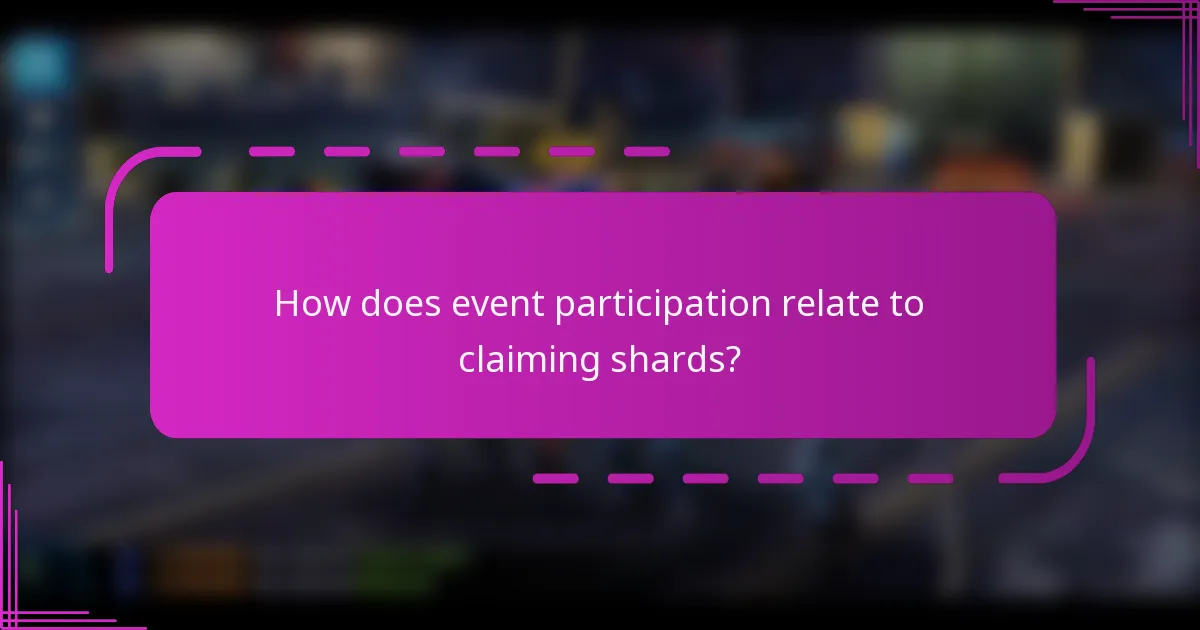 How does event participation relate to claiming shards?